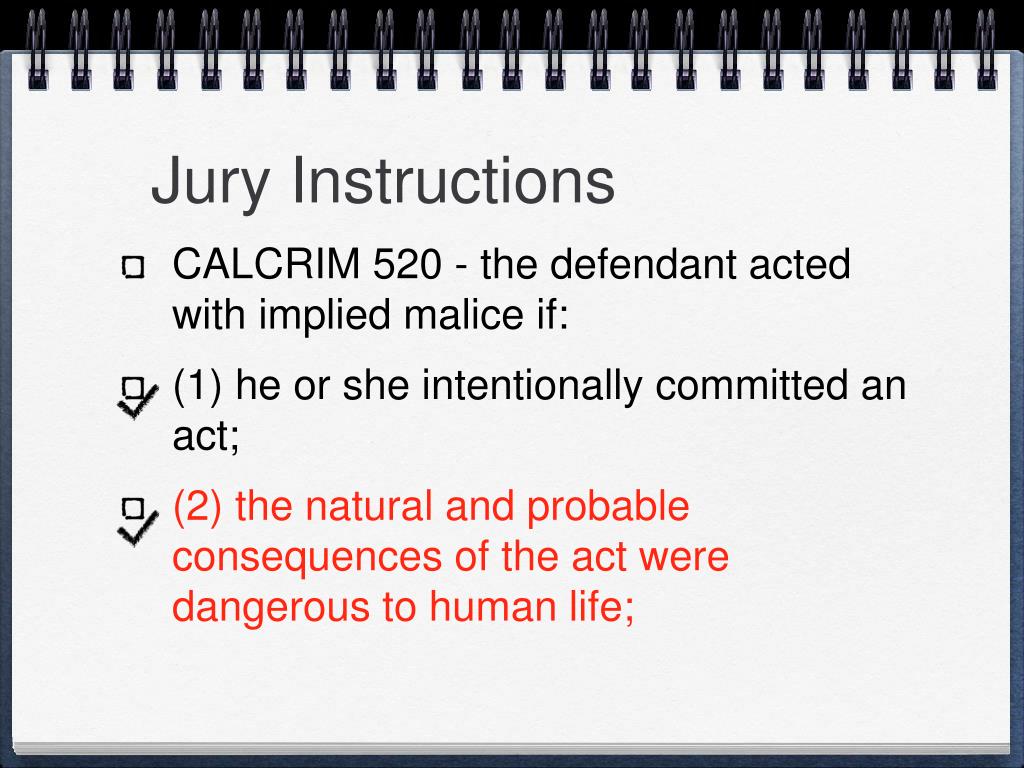 Jury Instructions

CALCRIM 520 - the defendant acted with implied malice if:

(1) he or she intentionally committed an act;

(2) the natural and probable consequences of the act were dangerous to human life;